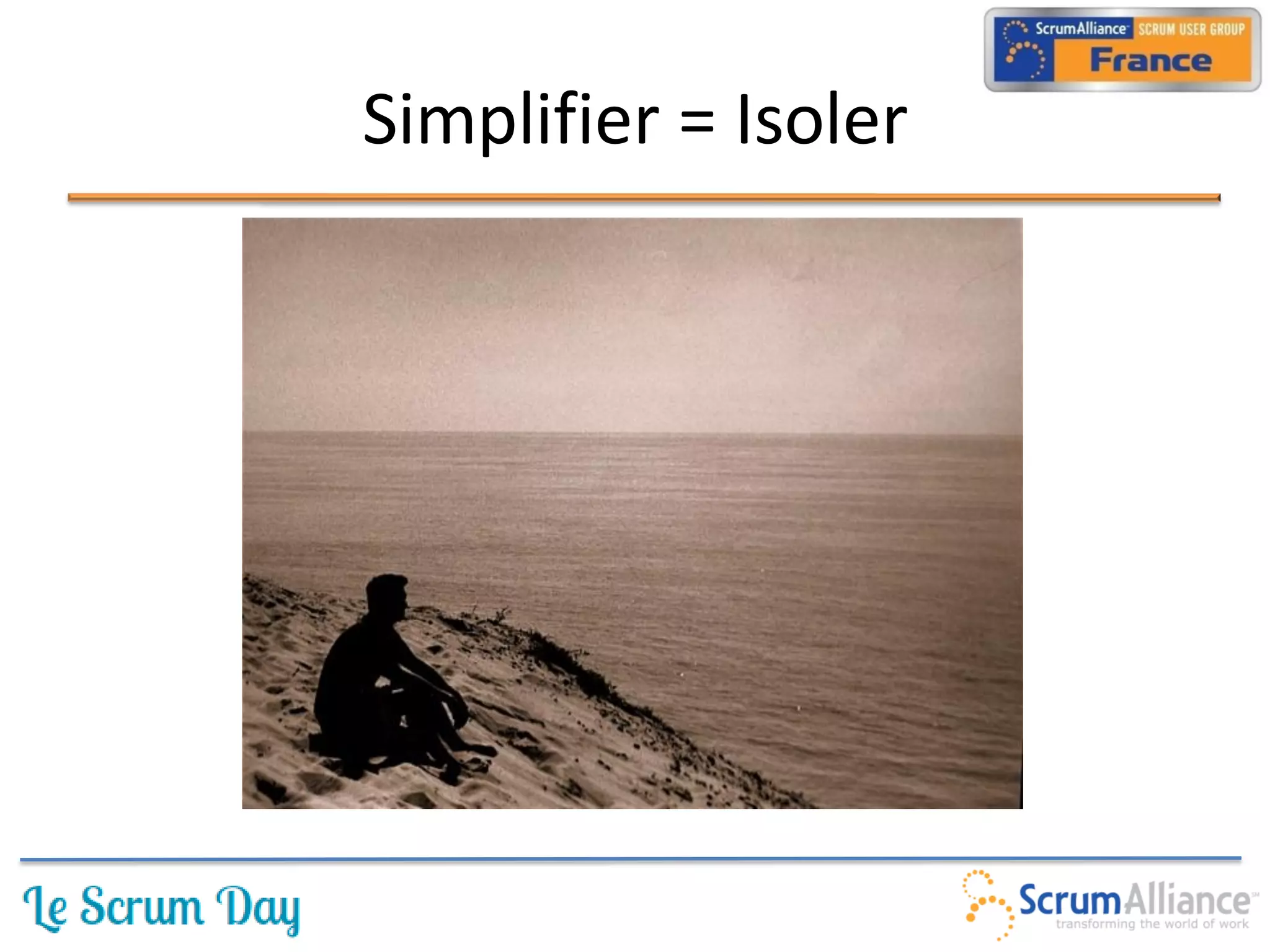 ScrumAlliance SCRUM USER GROUP
France

Simplifier = Isoler

Le Scrum Day

ScrumAlliance
transforming the world of work